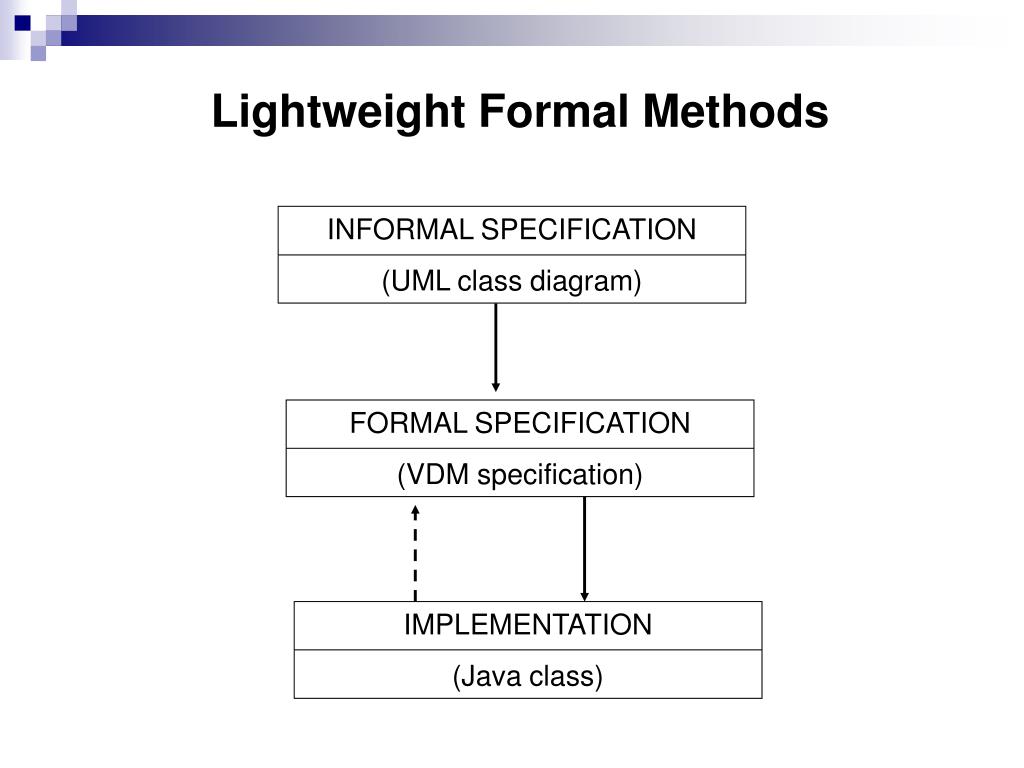 Lightweight Formal Methods

INFORMAL SPECIFICATION
(UML class diagram)

FORMAL SPECIFICATION
(VDM specification)

IMPLEMENTATION
(Java class)